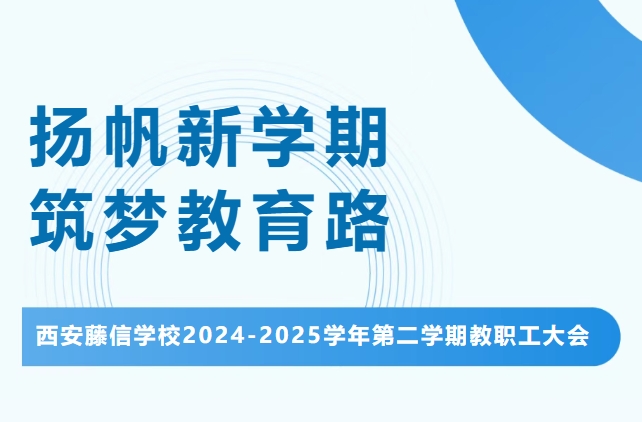 扬帆新学期
筑梦教育路

西安藤信学校2024-2025学年第二学期教职工大会